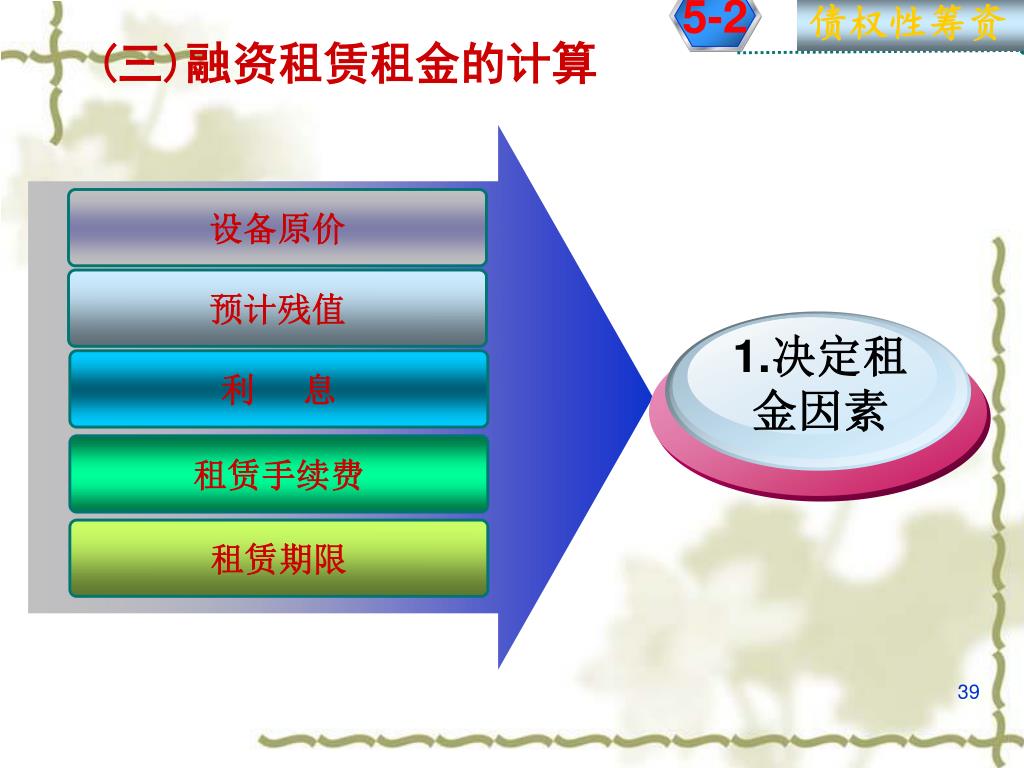 5-2

债权性筹资

(三)融资租赁租金的计算

设备原价

预计残值

利　息

租赁手续费

租赁期限

1.决定租金因素

39